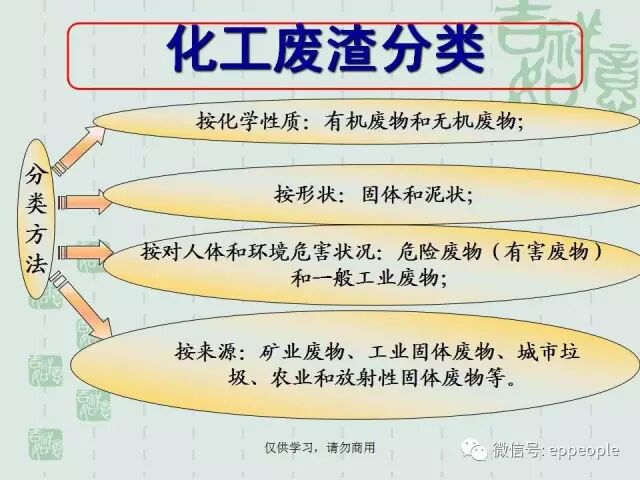 化工废渣分类

分类方法

按化学性质：有机废物和无机废物；

按形状：固体和泥状；

按对人体和环境危害状况：危险废物（有害废物）和一般工业废物；

按来源：矿业废物、工业固体废物、城市垃圾、农业和放射性固体废物等。

仅供学习，请勿商用

微信号: eppeople